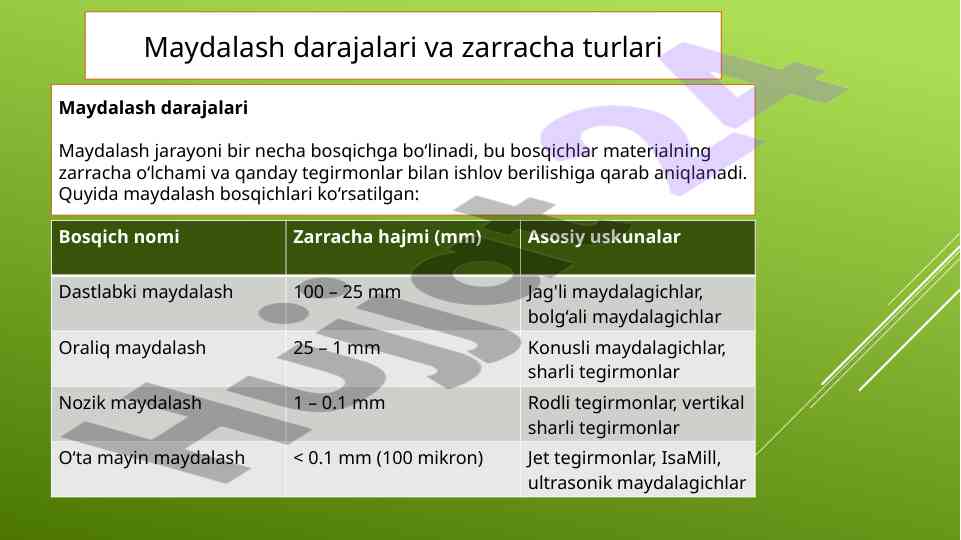 Maydalash darajalari va zarracha turlari

Maydalash darajalari

Maydalash jarayoni bir necha bosqichga bo‘linadi, bu bosqichlar materialning zarracha o‘lchami va qanday tegirmonlar bilan ishlov berilishiga qarab aniqlanadi. Quyida maydalash bosqichlari ko‘rsatilgan:

| Bosqich nomi | Zarracha hajmi (mm) | Asosiy uskunalar |
|---|---|---|
| Dastlabki maydalash | 100 – 25 mm | Jag'li maydalagichlar, bolg‘ali maydalagichlar |
| Oraliq maydalash | 25 – 1 mm | Konusli maydalagichlar, sharli tegirmonlar |
| Nozik maydalash | 1 – 0.1 mm | Rodli tegirmonlar, vertikal sharli tegirmonlar |
| O‘ta mayin maydalash | < 0.1 mm (100 mikron) | Jet tegirmonlar, IsaMill, ultrasonik maydalagichlar |

Hujjat24